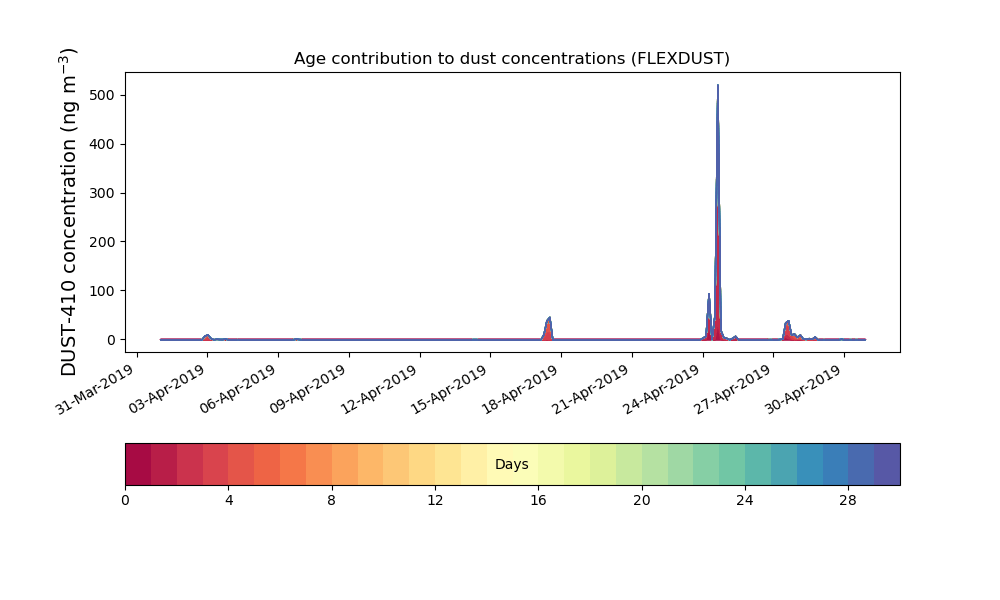 Age contribution to dust concentrations (FLEXDUST)

DUST-410 concentration (ng m$^{-3}$)

500
400
300
200
100
0

31-Mar-2019
03-Apr-2019
06-Apr-2019
09-Apr-2019
12-Apr-2019
15-Apr-2019
18-Apr-2019
21-Apr-2019
24-Apr-2019
27-Apr-2019
30-Apr-2019

Days

0
4
8
12
16
20
24
28